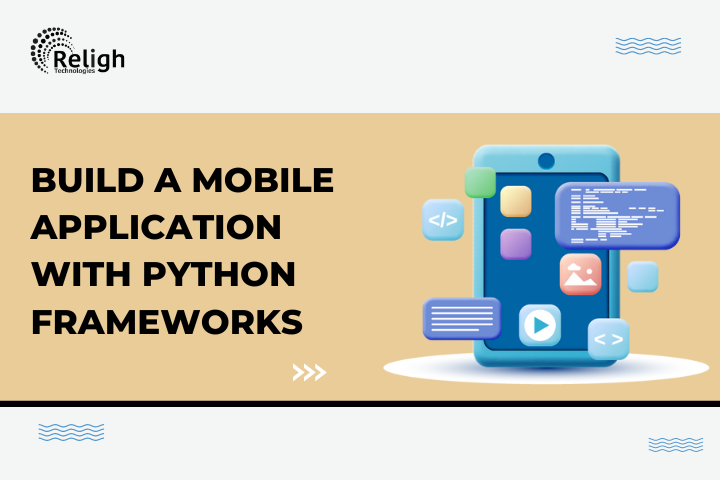 Religh
Technologies

BUILD A MOBILE APPLICATION WITH PYTHON FRAMEWORKS

</>

< >